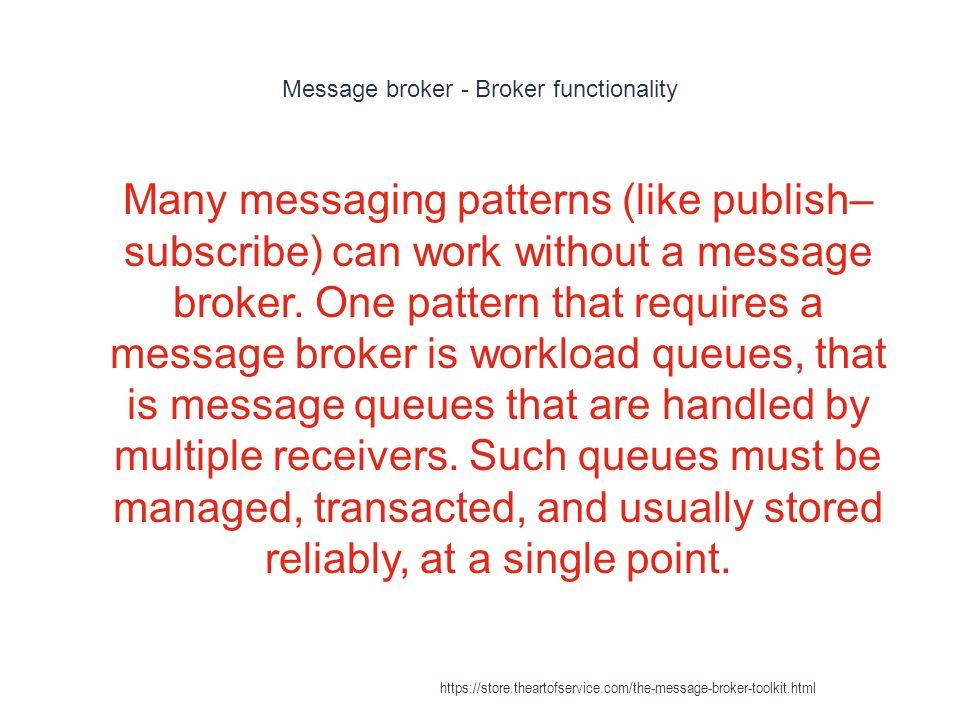 Message broker - Broker functionality

Many messaging patterns (like publish–subscribe) can work without a message broker. One pattern that requires a message broker is workload queues, that is message queues that are handled by multiple receivers. Such queues must be managed, transacted, and usually stored reliably, at a single point.

https://store.theartofservice.com/the-message-broker-toolkit.html